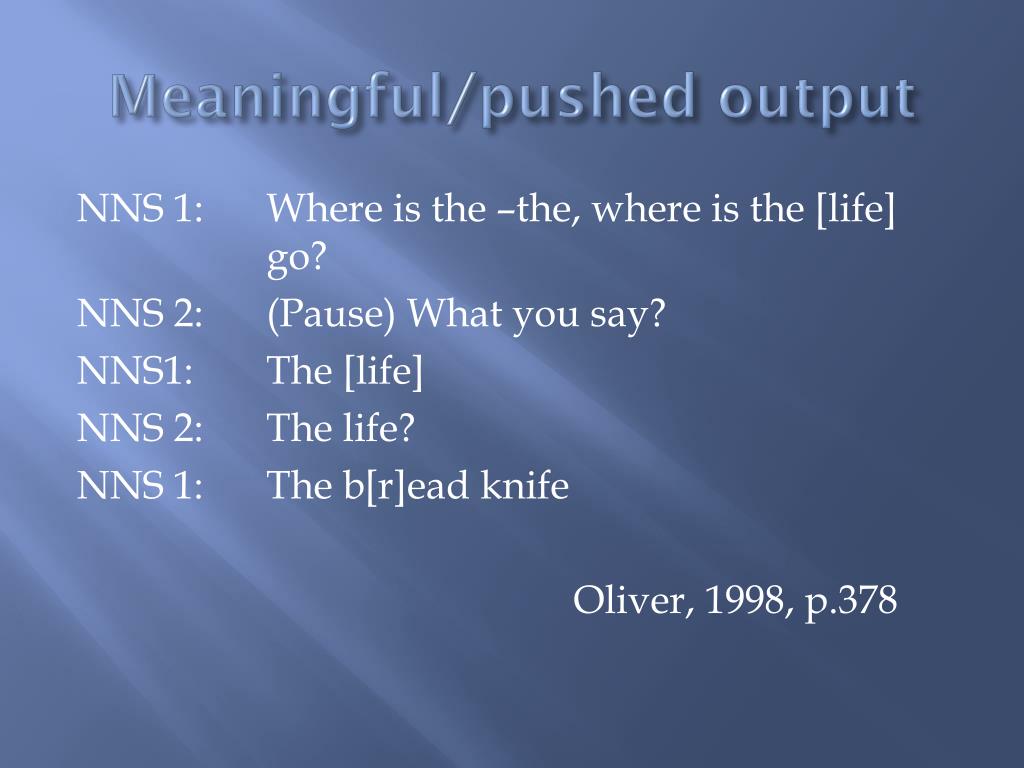 Meaningful/pushed output

NNS 1: Where is the –the, where is the [life] go?

NNS 2: (Pause) What you say?

NNS1: The [life]

NNS 2: The life?

NNS 1: The b[r]ead knife

Oliver, 1998, p.378